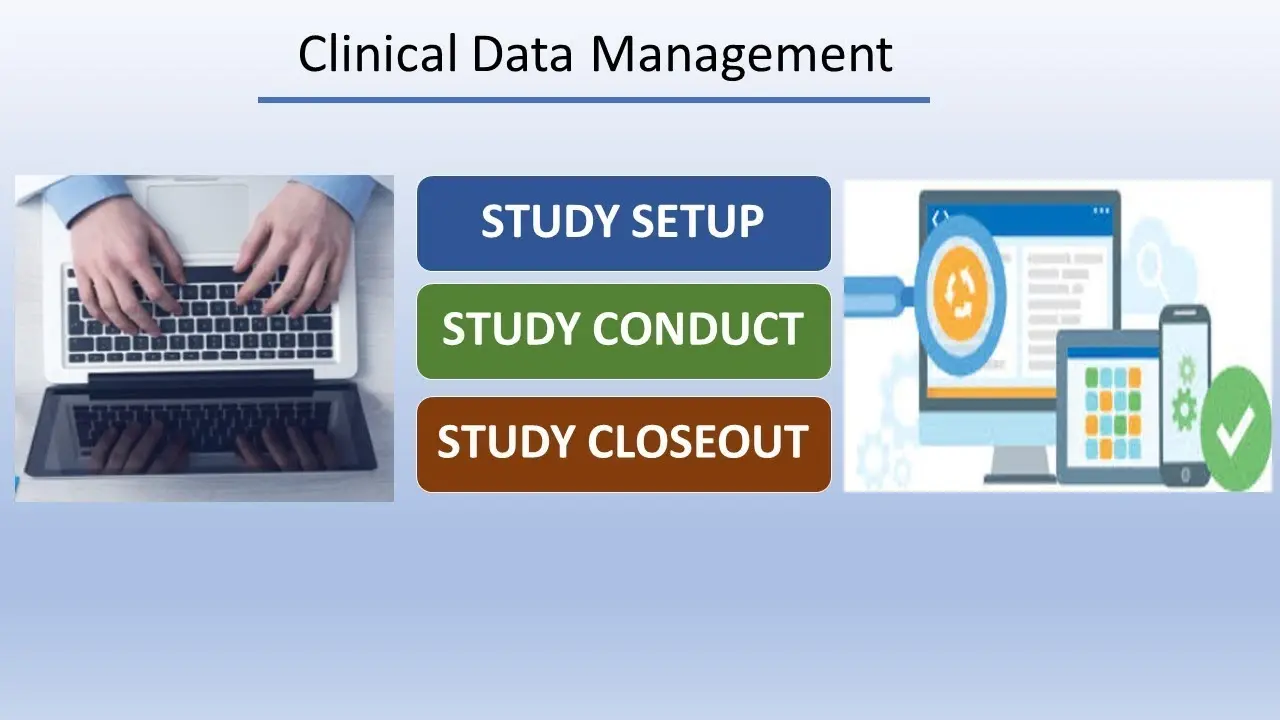 Clinical Data Management

STUDY SETUP

STUDY CONDUCT

STUDY CLOSEOUT